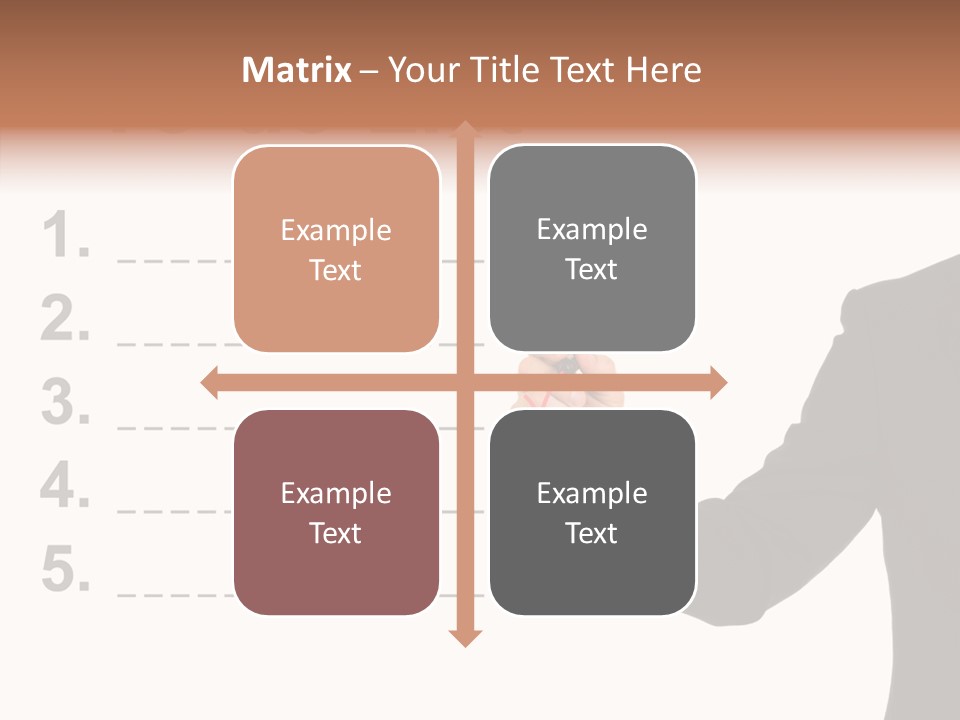 Matrix – Your Title Text Here

1.
2.
3.
4.
5.

Example Text

Example Text

Example Text

Example Text